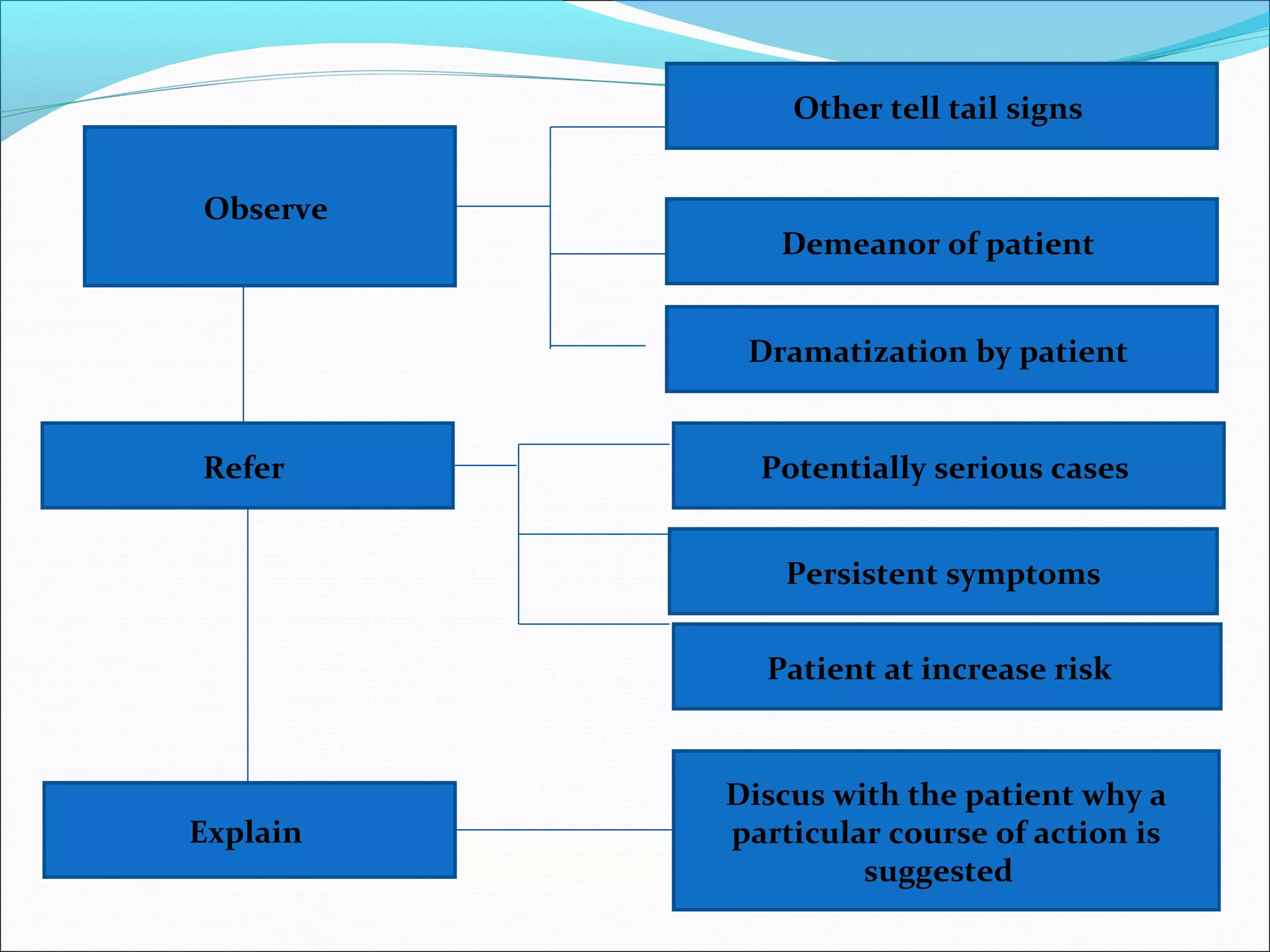 Observe

Other tell tail signs

Demeanor of patient

Dramatization by patient

Refer

Potentially serious cases

Persistent symptoms

Patient at increase risk

Explain

Discus with the patient why a particular course of action is suggested